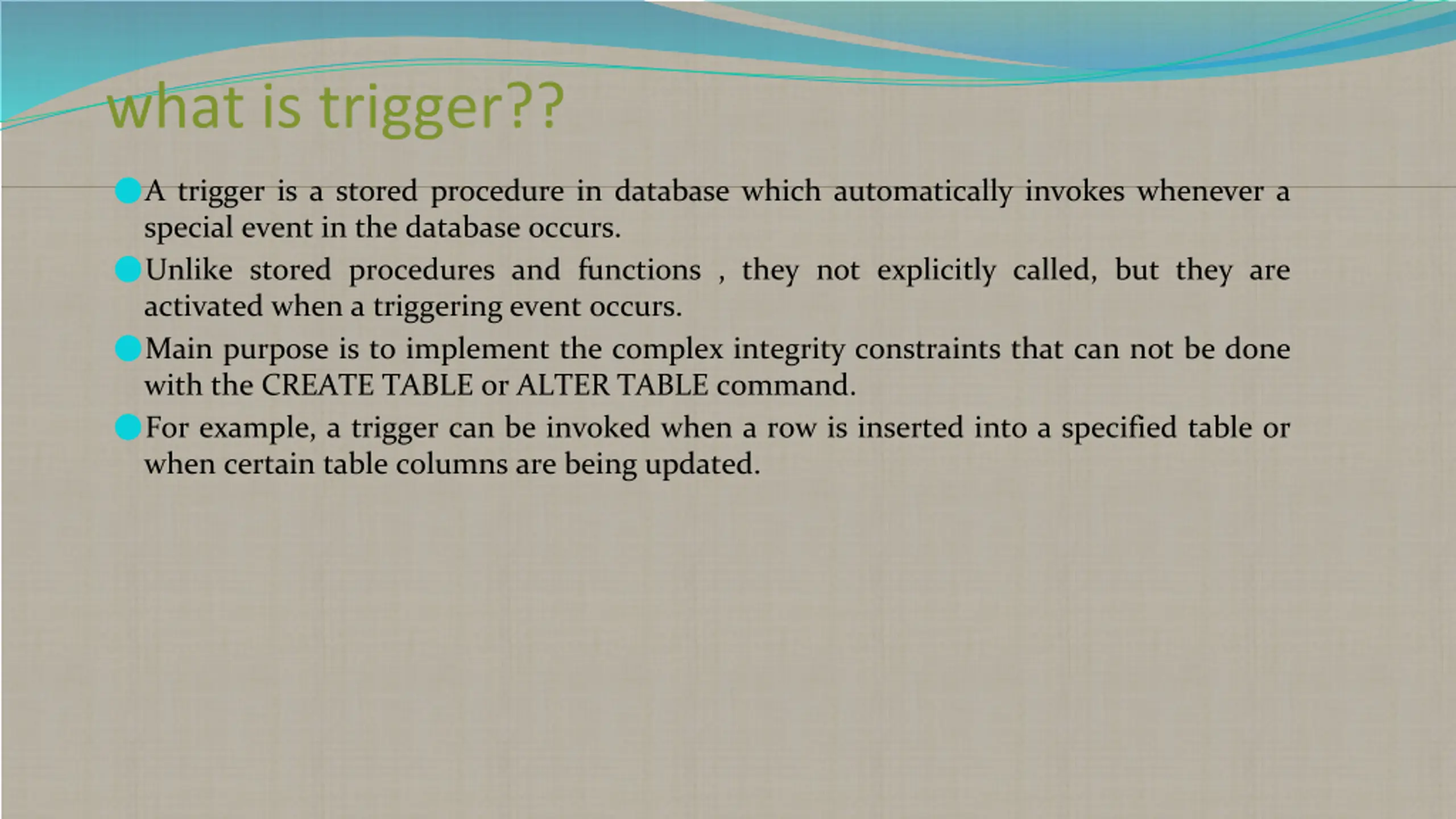 what is trigger??

A trigger is a stored procedure in database which automatically invokes whenever a special event in the database occurs.

Unlike stored procedures and functions , they not explicitly called, but they are activated when a triggering event occurs.

Main purpose is to implement the complex integrity constraints that can not be done with the CREATE TABLE or ALTER TABLE command.

For example, a trigger can be invoked when a row is inserted into a specified table or when certain table columns are being updated.